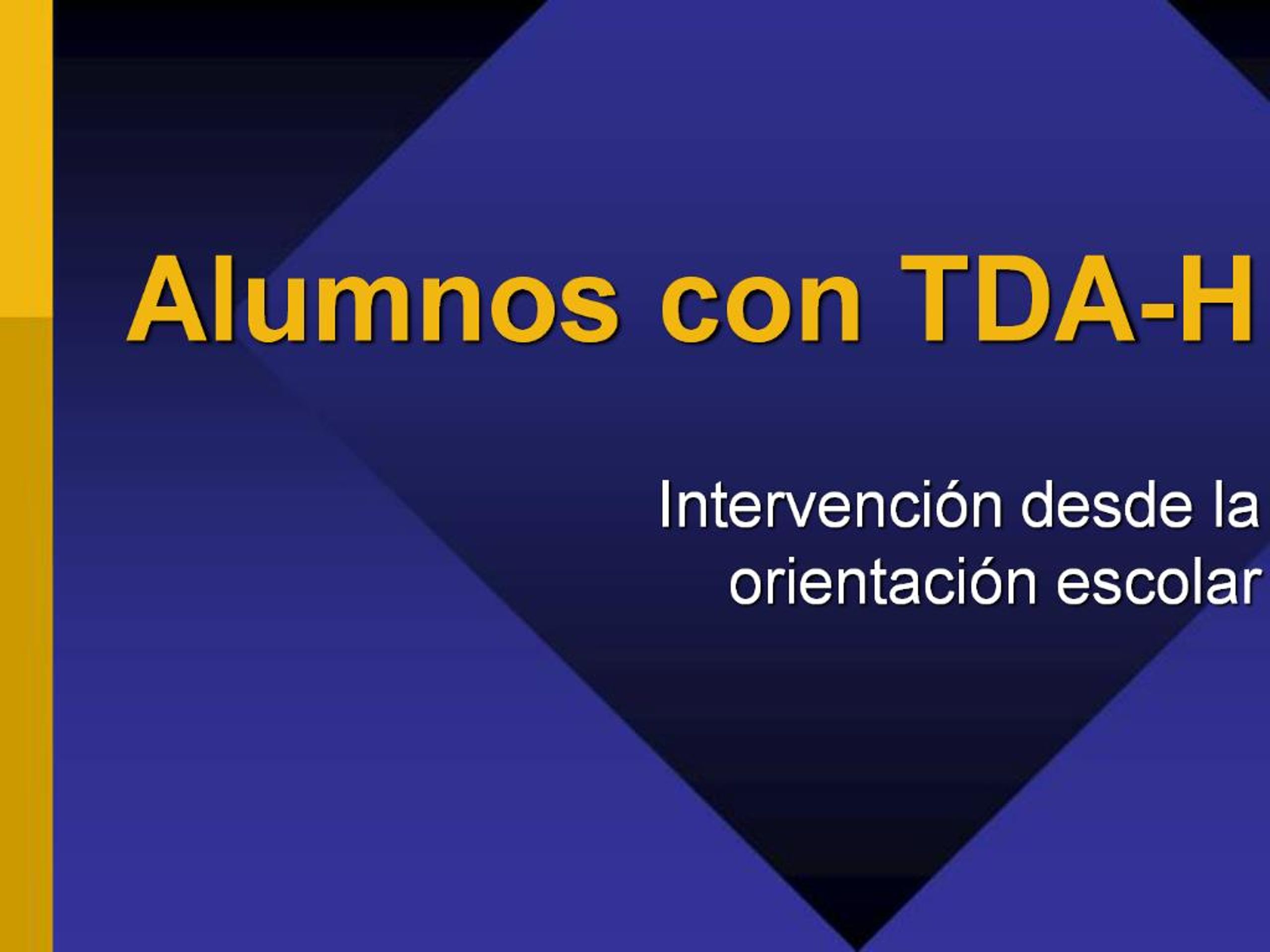 Alumnos con TDA-H

Intervención desde la orientación escolar